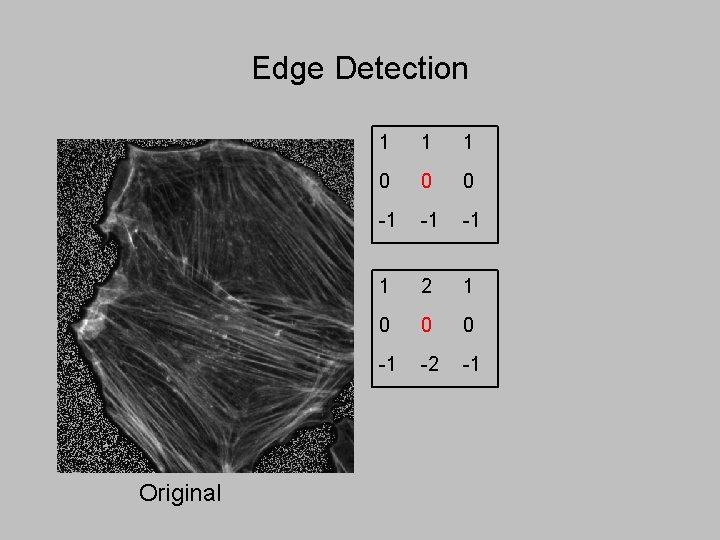 Edge Detection

| 1 | 1 | 1 |
|---|---|---|
| 0 | 0 | 0 |
| -1 | -1 | -1 |

| 1 | 2 | 1 |
|---|---|---|
| 0 | 0 | 0 |
| -1 | -2 | -1 |

Original